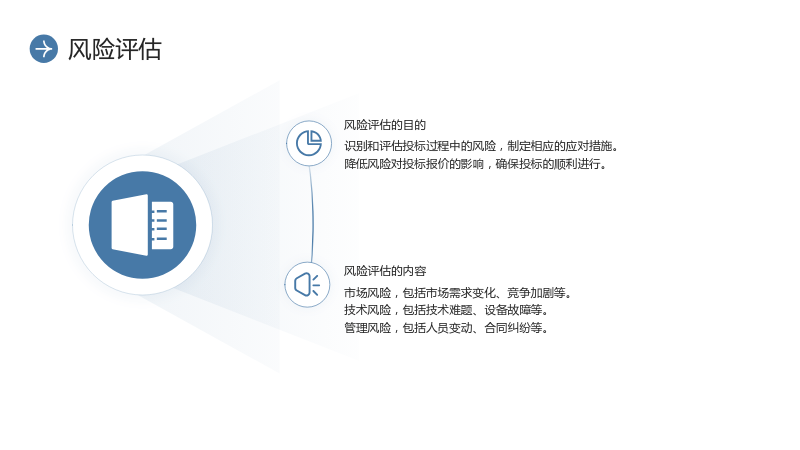 风险评估

风险评估的目的

识别和评估投标过程中的风险，制定相应的应对措施。
降低风险对投标报价的影响，确保投标的顺利进行。

风险评估的内容

市场风险，包括市场需求变化、竞争加剧等。
技术风险，包括技术难题、设备故障等。
管理风险，包括人员变动、合同纠纷等。